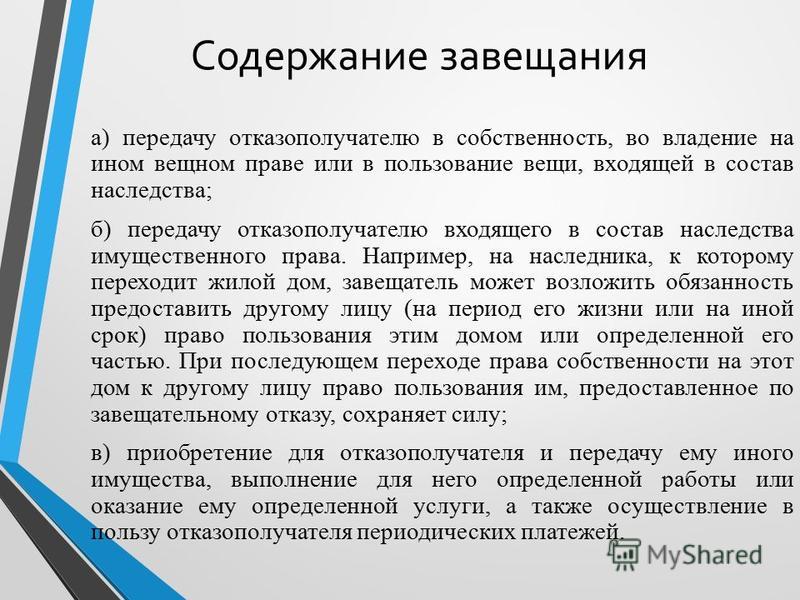 Содержание завещания

а) передачу отказополучателю в собственность, во владение на ином вещном праве или в пользование вещи, входящей в состав наследства;

б) передачу отказополучателю входящего в состав наследства имущественного права. Например, на наследника, к которому переходит жилой дом, завещатель может возложить обязанность предоставить другому лицу (на период его жизни или на иной срок) право пользования этим домом или определенной его частью. При последующем переходе права собственности на этот дом к другому лицу право пользования им, предоставленное по завещательному отказу, сохраняет силу;

в) приобретение для отказополучателя и передачу ему иного имущества, выполнение для него определенной работы или оказание ему определенной услуги, а также осуществление в пользу отказополучателя периодических платежей.

MyShared